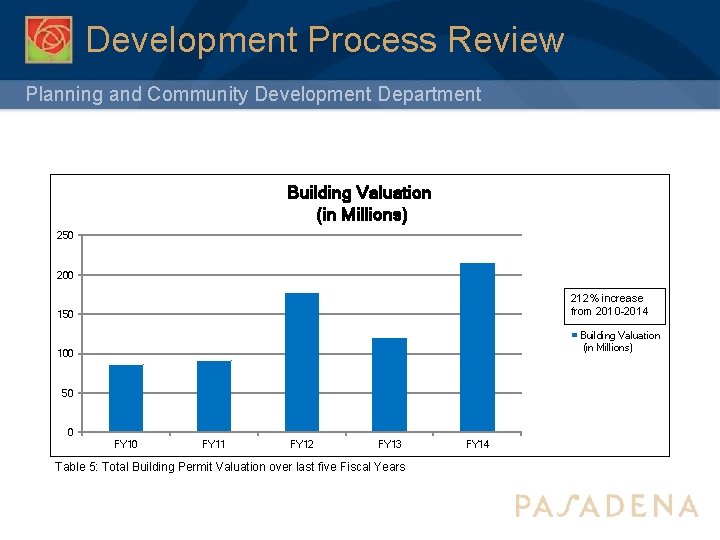 Development Process Review

Planning and Community Development Department

Building Valuation
(in Millions)

250
200
150
100
50
0

FY10
FY11
FY12
FY13
FY14

212% increase from 2010-2014

Building Valuation (in Millions)

Table 5: Total Building Permit Valuation over last five Fiscal Years

PASADENA